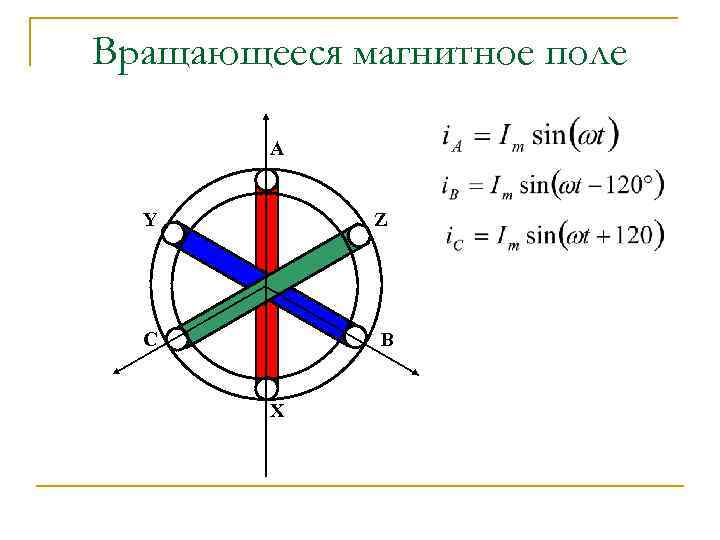 Вращающееся магнитное поле

A

Y

Z

C

B

X

$i_A = I_m \sin(\omega t)$

$i_B = I_m \sin(\omega t - 120°)$

$i_C = I_m \sin(\omega t + 120)$